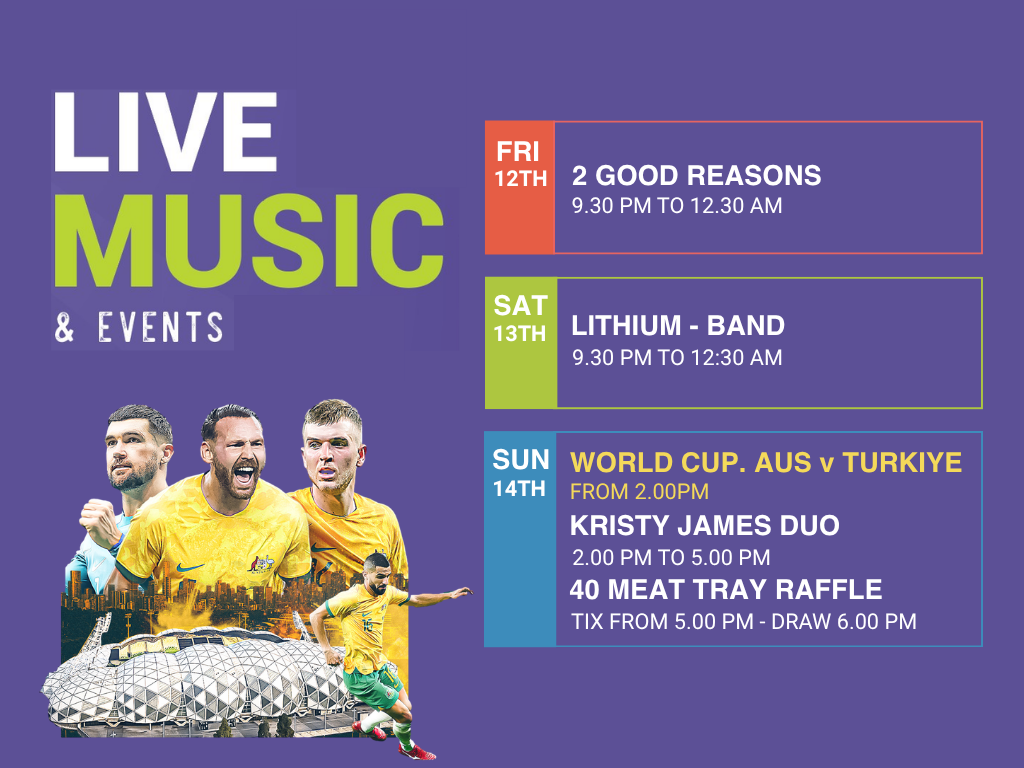 LIVE
MUSIC
& EVENTS

FRI
12TH
2 GOOD REASONS
9.30 PM TO 12.30 AM

SAT
13TH
LITHIUM - BAND
9.30 PM TO 12:30 AM

SUN
14TH
WORLD CUP. AUS v TURKIYE
FROM 2.00PM
KRISTY JAMES DUO
2.00 PM TO 5.00 PM
40 MEAT TRAY RAFFLE
TIX FROM 5.00 PM - DRAW 6.00 PM